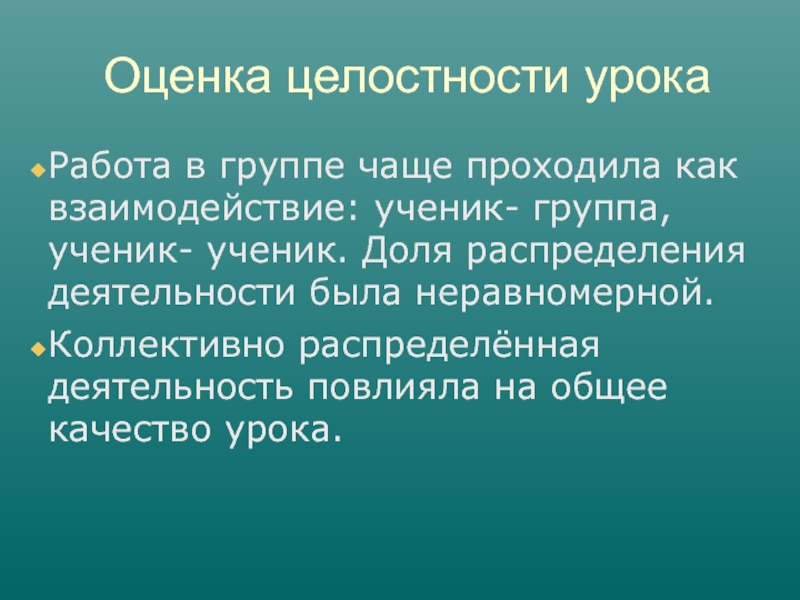 Оценка целостности урока

Работа в группе чаще проходила как взаимодействие: ученик- группа, ученик- ученик. Доля распределения деятельности была неравномерной.

Коллективно распределённая деятельность повлияла на общее качество урока.